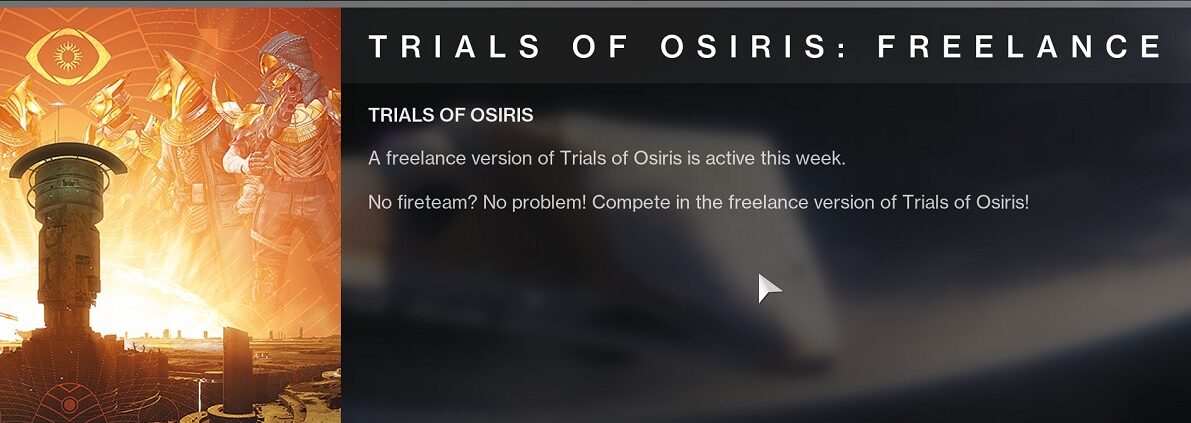 TRIALS OF OSIRIS: FREELANCE

TRIALS OF OSIRIS

A freelance version of Trials of Osiris is active this week.

No fireteam? No problem! Compete in the freelance version of Trials of Osiris!